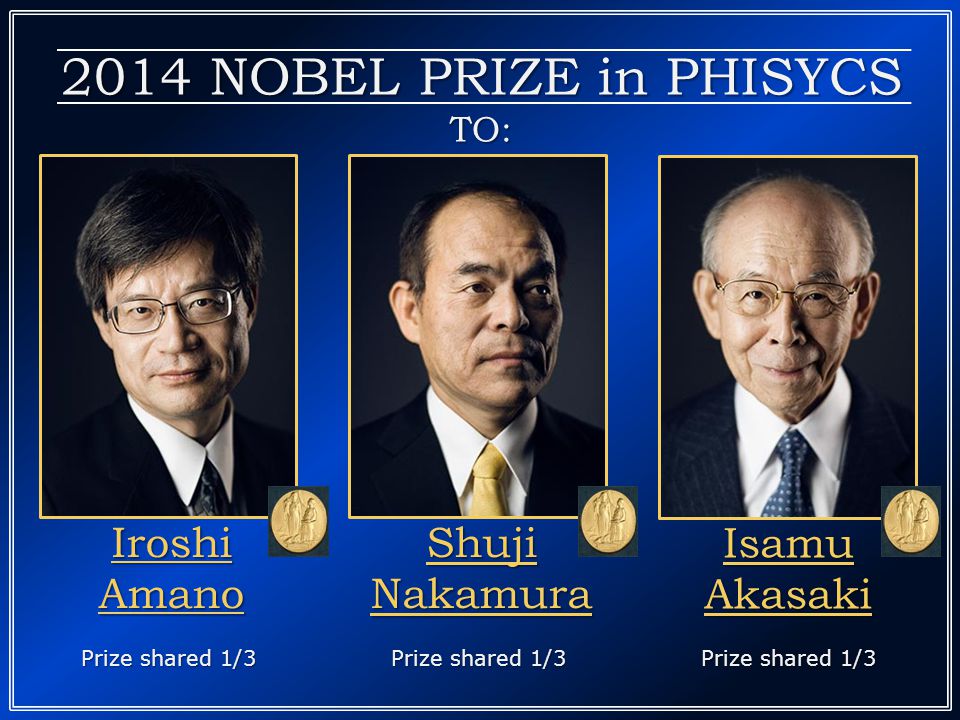 2014 NOBEL PRIZE in PHISYCS
TO:

Iroshi Amano

Prize shared 1/3

Shuji Nakamura

Prize shared 1/3

Isamu Akasaki

Prize shared 1/3